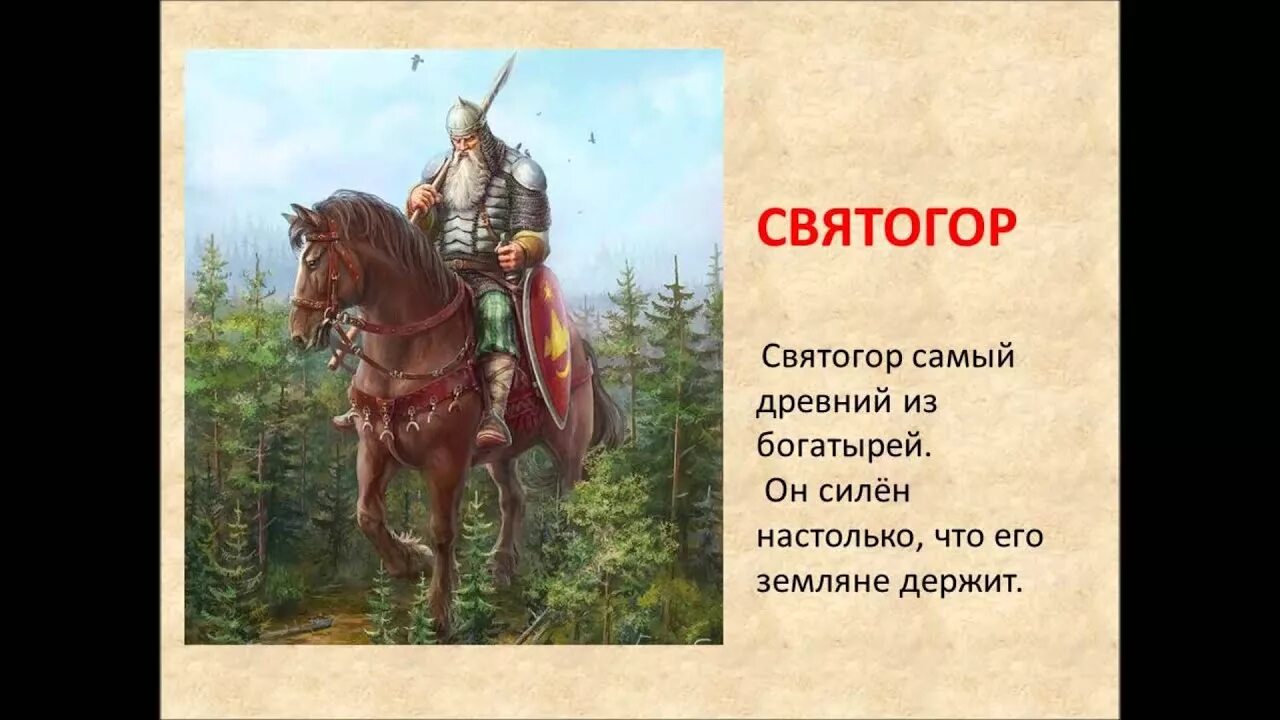 СВЯТОГОР

Святогор самый древний из богатырей.
Он силён настолько, что его земляне держит.